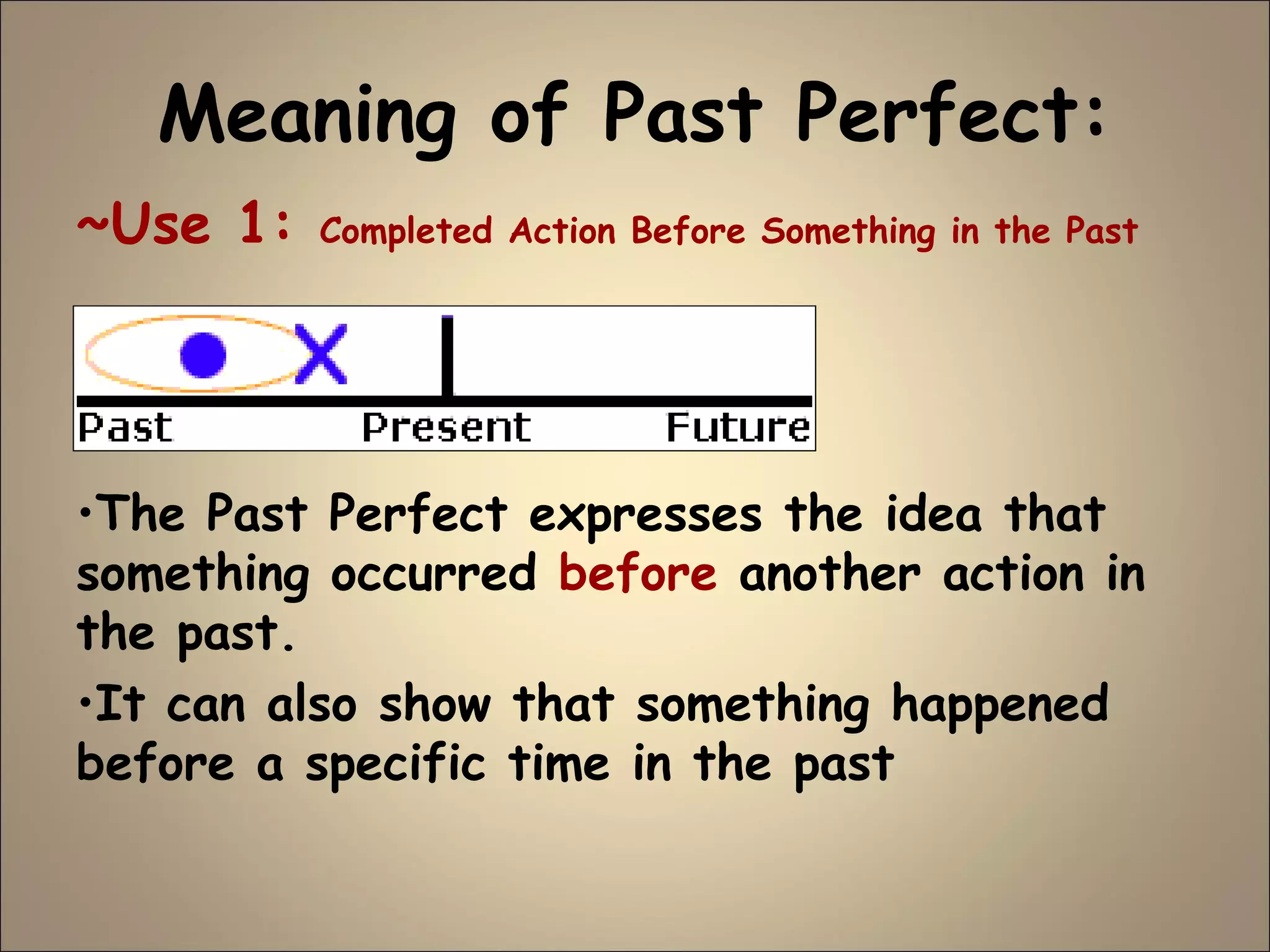 Meaning of Past Perfect:

~Use 1: Completed Action Before Something in the Past

X

Past Present Future

•The Past Perfect expresses the idea that something occurred before another action in the past.

•It can also show that something happened before a specific time in the past